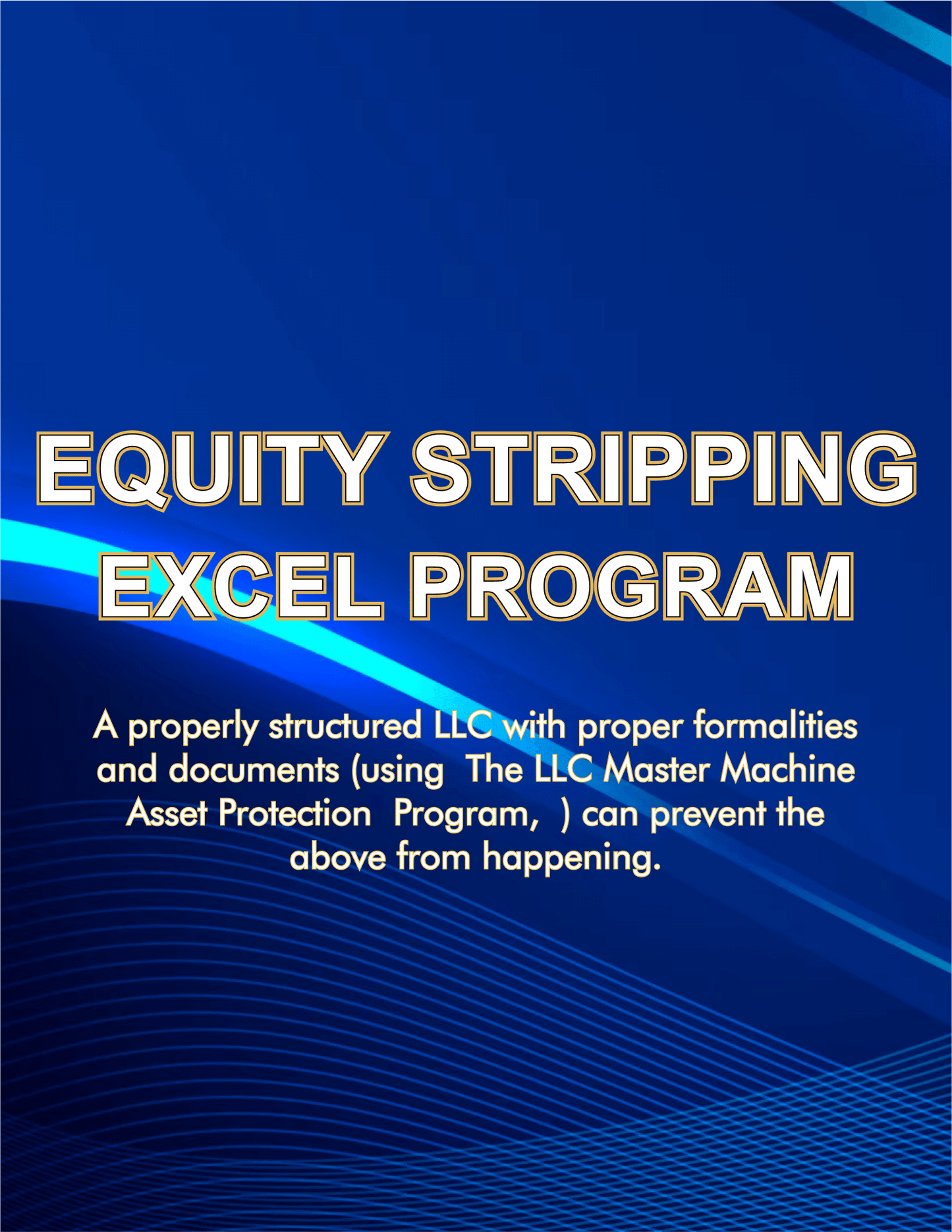 EQUITY STRIPPING EXCEL PROGRAM

A properly structured LLC with proper formalities and documents (using The LLC Master Machine Asset Protection Program, ) can prevent the above from happening.